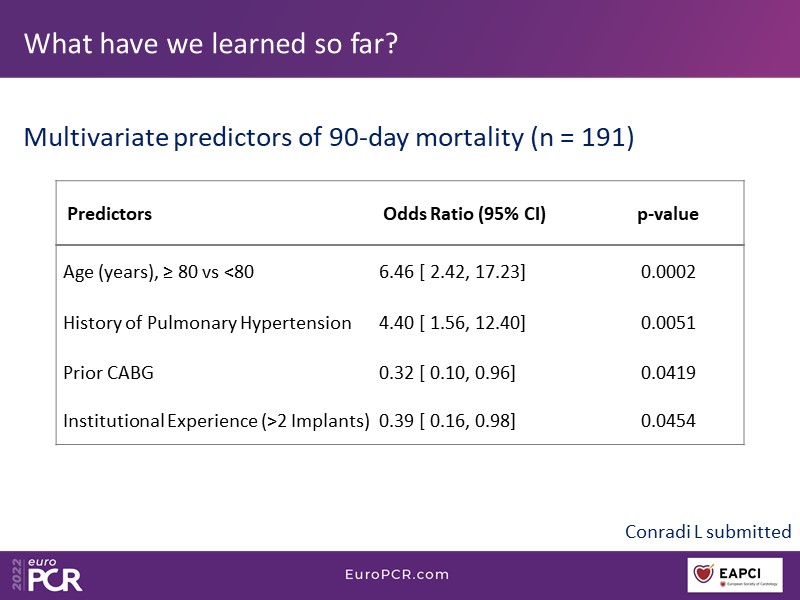 What have we learned so far?

Multivariate predictors of 90-day mortality (n = 191)

| Predictors | Odds Ratio (95% CI) | p-value |
|---|---|---|
| Age (years), ≥ 80 vs <80 | 6.46 [ 2.42, 17.23] | 0.0002 |
| History of Pulmonary Hypertension | 4.40 [ 1.56, 12.40] | 0.0051 |
| Prior CABG | 0.32 [ 0.10, 0.96] | 0.0419 |
| Institutional Experience (>2 Implants) | 0.39 [ 0.16, 0.98] | 0.0454 |

Conradi L submitted

2022 euro PCR

EuroPCR.com

EAPCI European Society of Cardiology